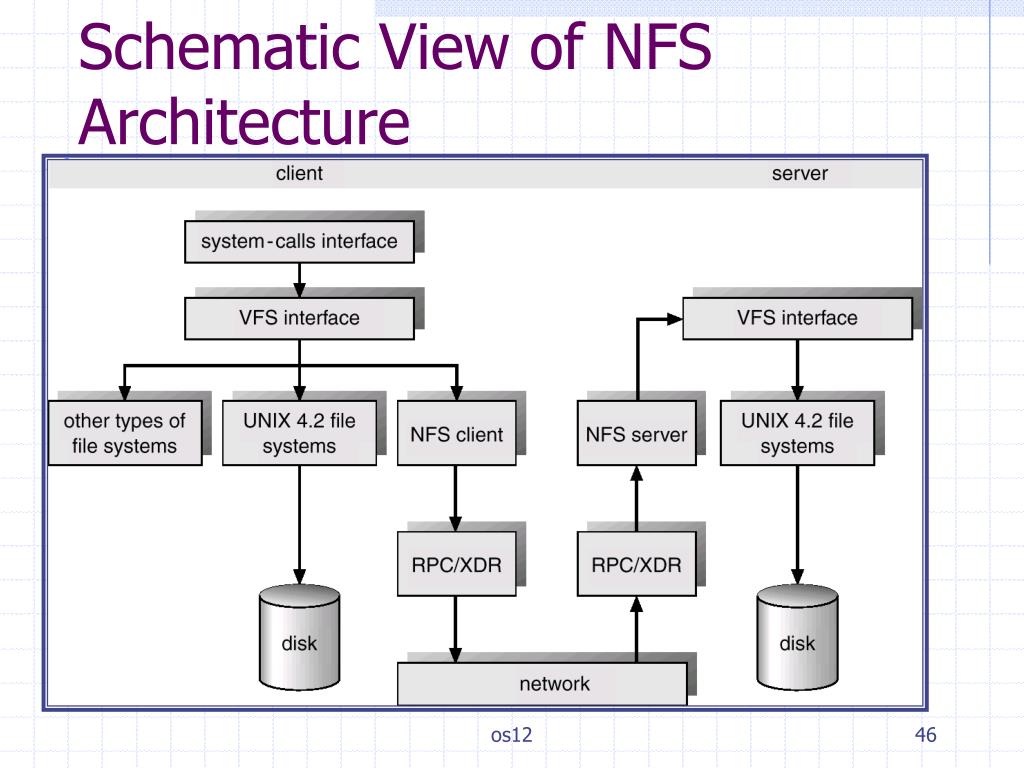 Schematic View of NFS Architecture

client

server

system-calls interface

VFS interface

VFS interface

other types of file systems

UNIX 4.2 file systems

NFS client

NFS server

UNIX 4.2 file systems

RPC/XDR

RPC/XDR

disk

disk

network

os12

46